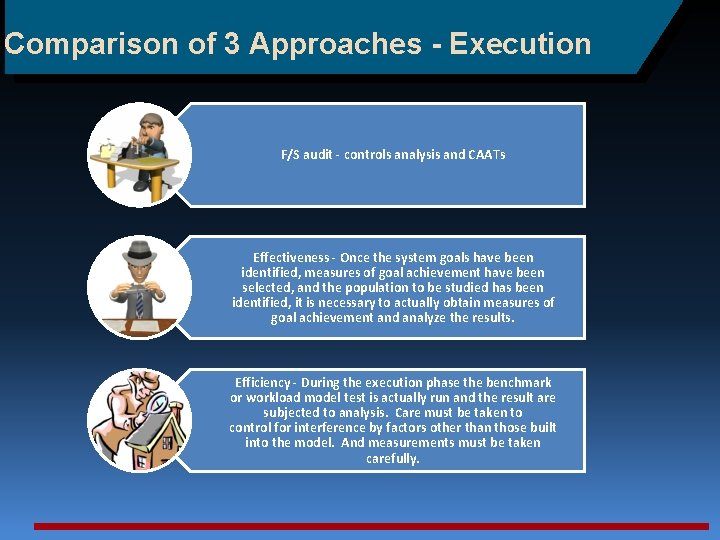 Comparison of 3 Approaches - Execution

F/S audit - controls analysis and CAATs

Effectiveness - Once the system goals have been identified, measures of goal achievement have been selected, and the population to be studied has been identified, it is necessary to actually obtain measures of goal achievement and analyze the results.

Efficiency - During the execution phase the benchmark or workload model test is actually run and the result are subjected to analysis. Care must be taken to control for interference by factors other than those built into the model. And measurements must be taken carefully.